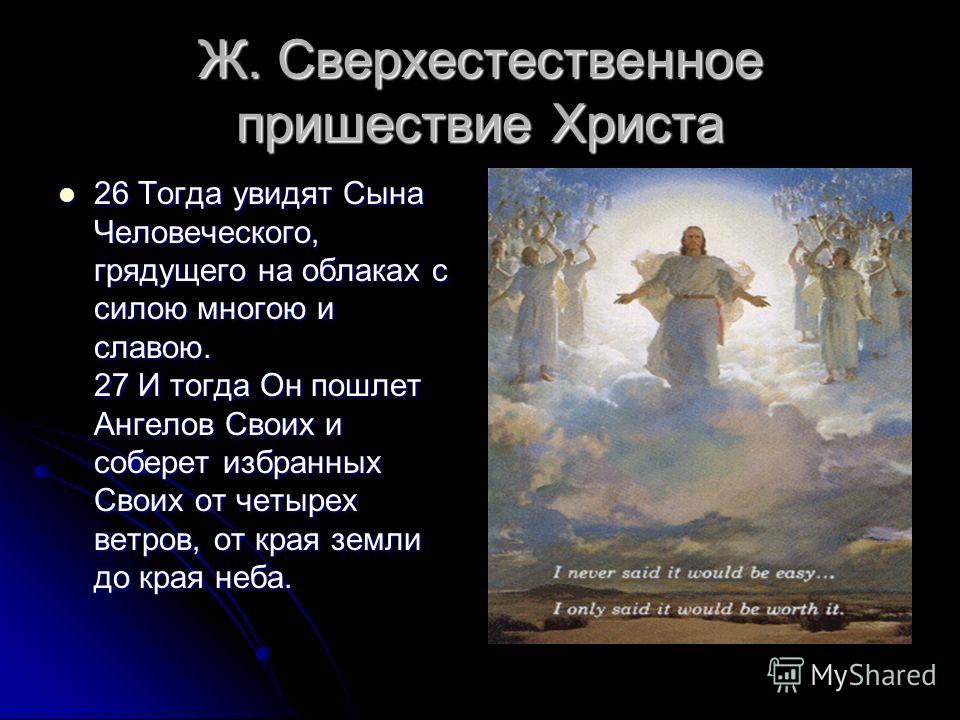 Ж. Сверхестественное пришествие Христа

26 Тогда увидят Сына Человеческого, грядущего на облаках с силою многою и славою.
27 И тогда Он пошлет Ангелов Своих и соберет избранных Своих от четырех ветров, от края земли до края неба.

I never said it would be easy...
I only said it would be worth it.

MyShared